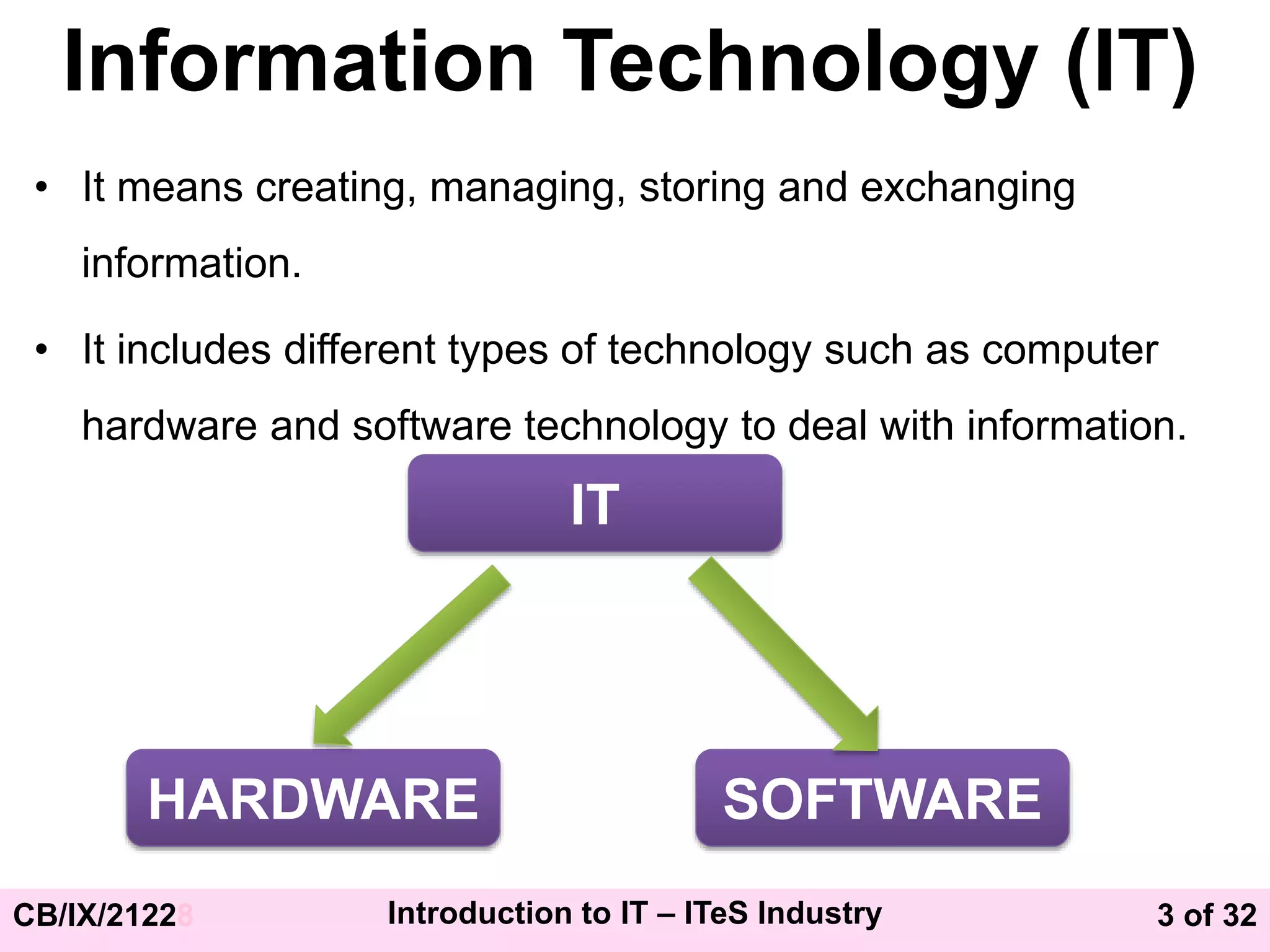 Information Technology (IT)

• It means creating, managing, storing and exchanging information.

• It includes different types of technology such as computer hardware and software technology to deal with information.

IT

HARDWARE

SOFTWARE

CB/IX/21228

Introduction to IT – ITeS Industry

3 of 32